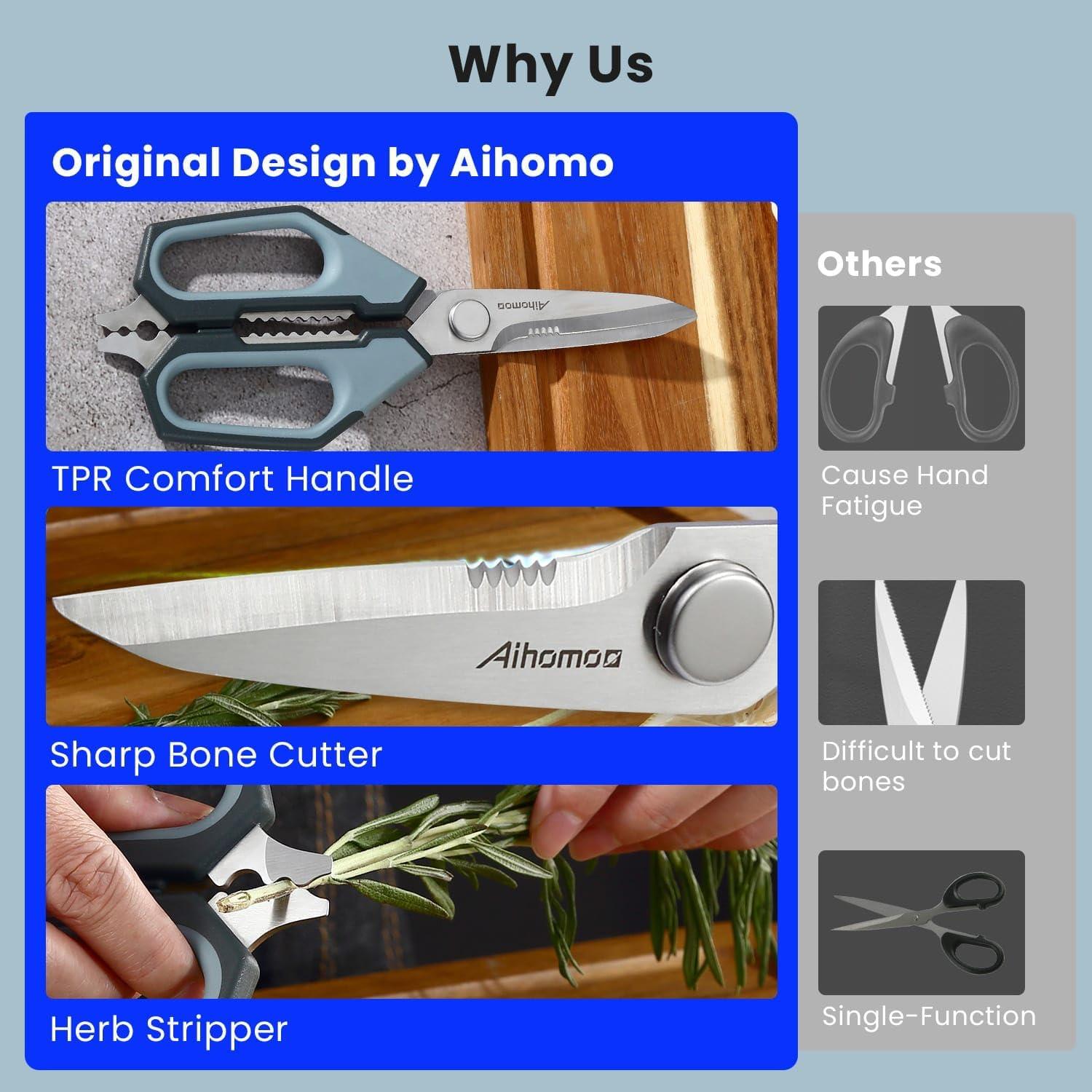 Why Us

Original Design by Aihomo

Aihomoo

TPR Comfort Handle

Aihomoo

Sharp Bone Cutter

Herb Stripper

Others

Cause Hand Fatigue

Difficult to cut bones

Single-Function